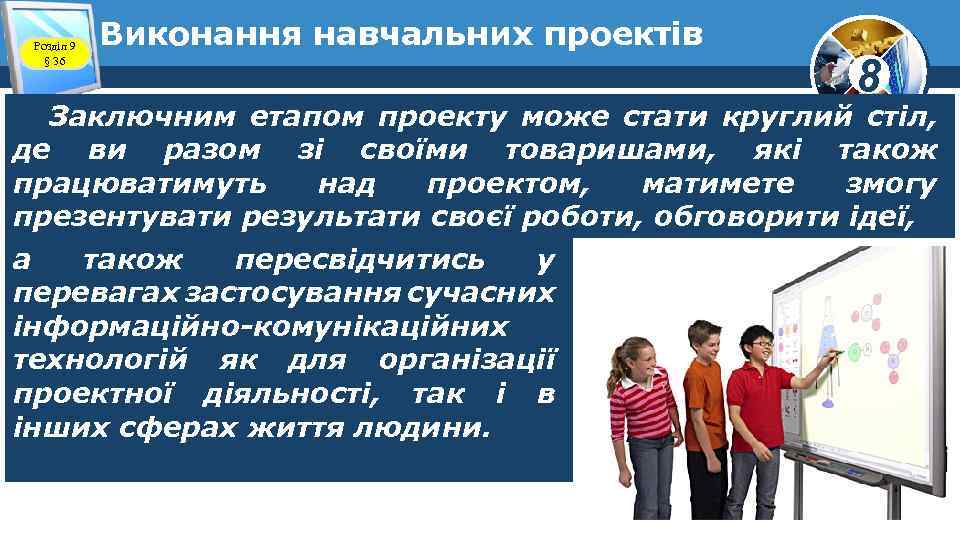 Розділ 9
§ 36

Виконання навчальних проектів

8

Заключним етапом проекту може стати круглий стіл, де ви разом зі своїми товаришами, які також працюватимуть над проектом, матимете змогу презентувати результати своєї роботи, обговорити ідеї, а також пересвідчитись у перевагах застосування сучасних інформаційно-комунікаційних технологій як для організації проектної діяльності, так і в інших сферах життя людини.